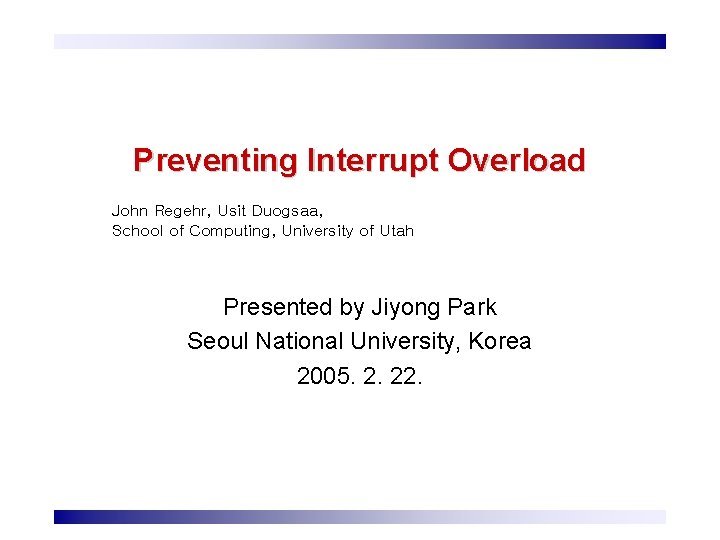 Preventing Interrupt Overload

John Regehr, Usit Duogsaa,
School of Computing, University of Utah

Presented by Jiyong Park
Seoul National University, Korea
2005. 2. 22.